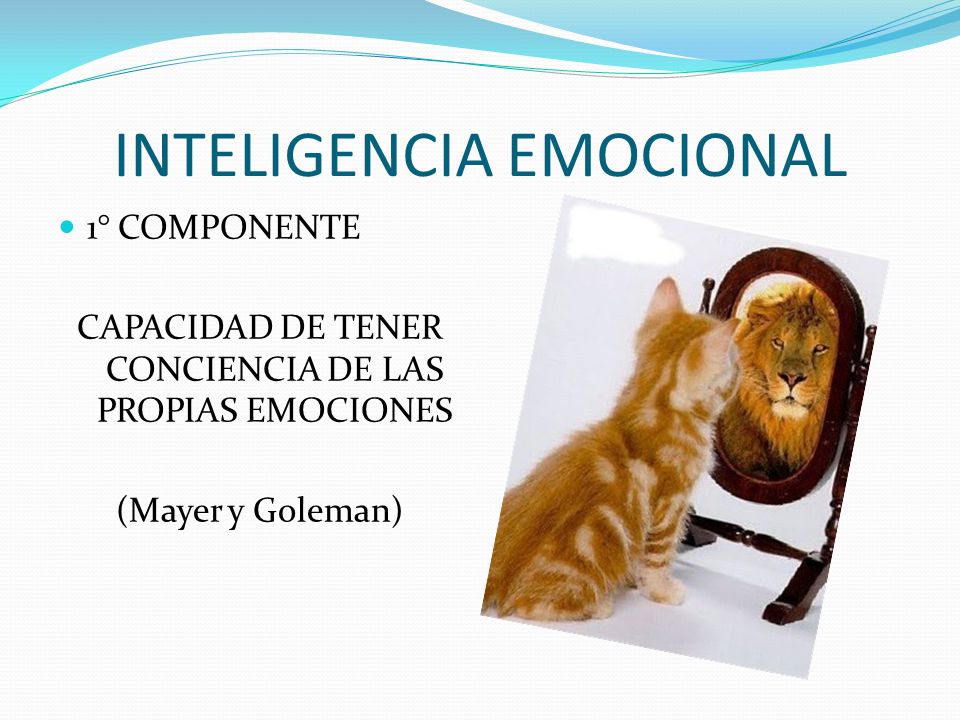 INTELIGENCIA EMOCIONAL

1° COMPONENTE

CAPACIDAD DE TENER CONCIENCIA DE LAS PROPIAS EMOCIONES

(Mayer y Goleman)